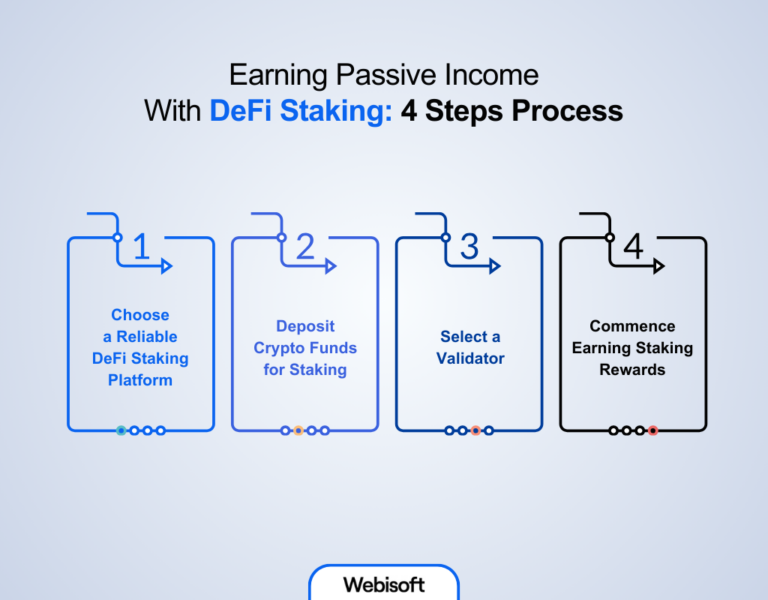 Earning Passive Income
With DeFi Staking: 4 Steps Process

1
Choose a Reliable DeFi Staking Platform

2
Deposit Crypto Funds for Staking

3
Select a Validator

4
Commence Earning Staking Rewards

Webisoft